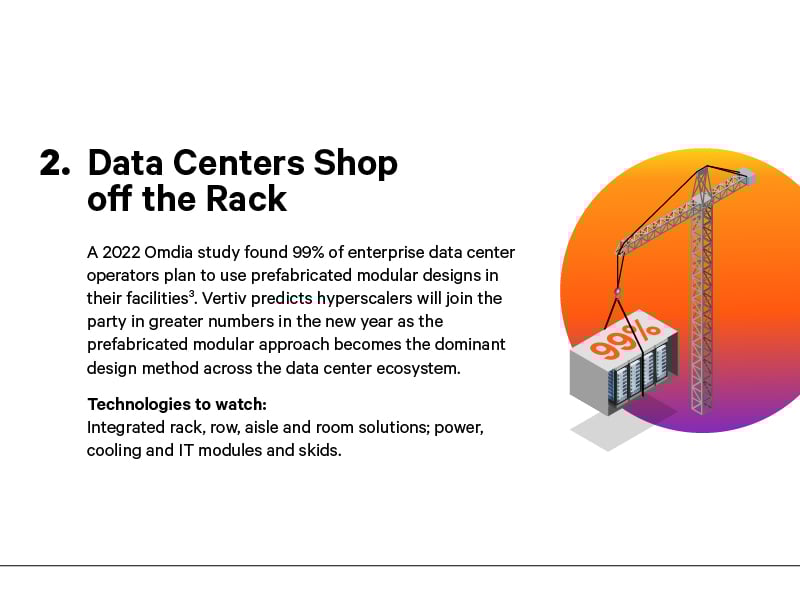 2. Data Centers Shop off the Rack

A 2022 Omdia study found 99% of enterprise data center operators plan to use prefabricated modular designs in their facilities$^3$. Vertiv predicts hyperscalers will join the party in greater numbers in the new year as the prefabricated modular approach becomes the dominant design method across the data center ecosystem.

Technologies to watch:
Integrated rack, row, aisle and room solutions; power, cooling and IT modules and skids.

99%